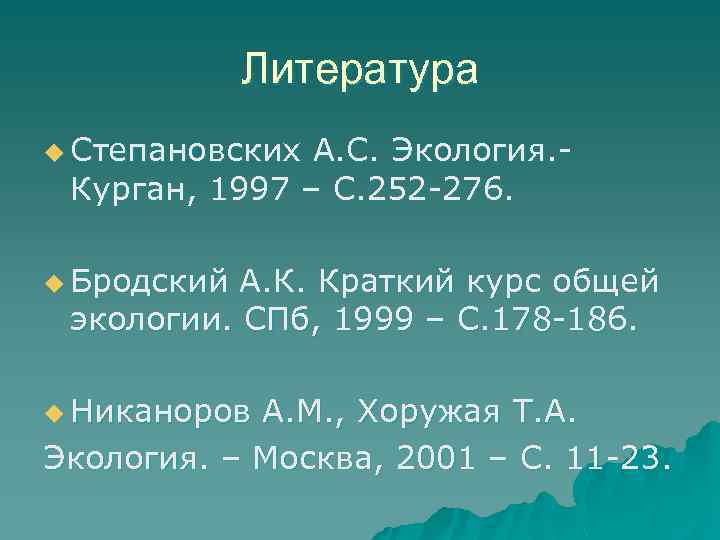 Литература

Степановских А.С. Экология.- Курган, 1997 – С.252-276.

Бродский А.К. Краткий курс общей экологии. СПб, 1999 – С.178-186.

Никаноров А.М., Хоружая Т.А. Экология. – Москва, 2001 – С. 11-23.